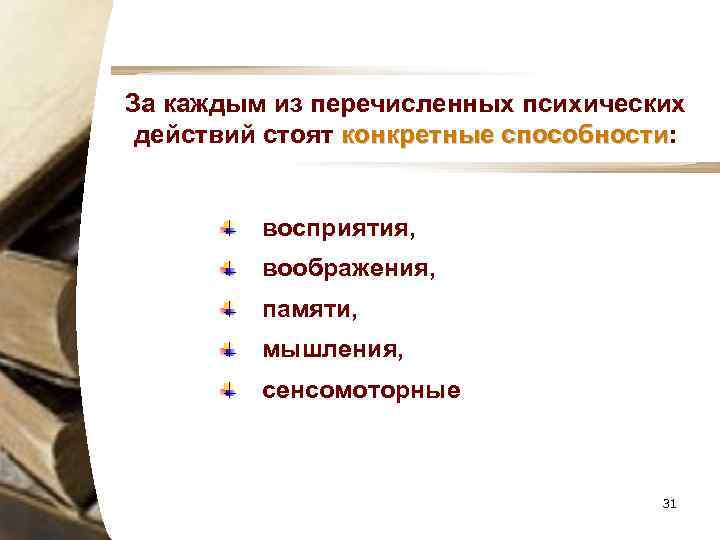 За каждым из перечисленных психических действий стоят конкретные способности:

восприятия,
воображения,
памяти,
мышления,
сенсомоторные

31